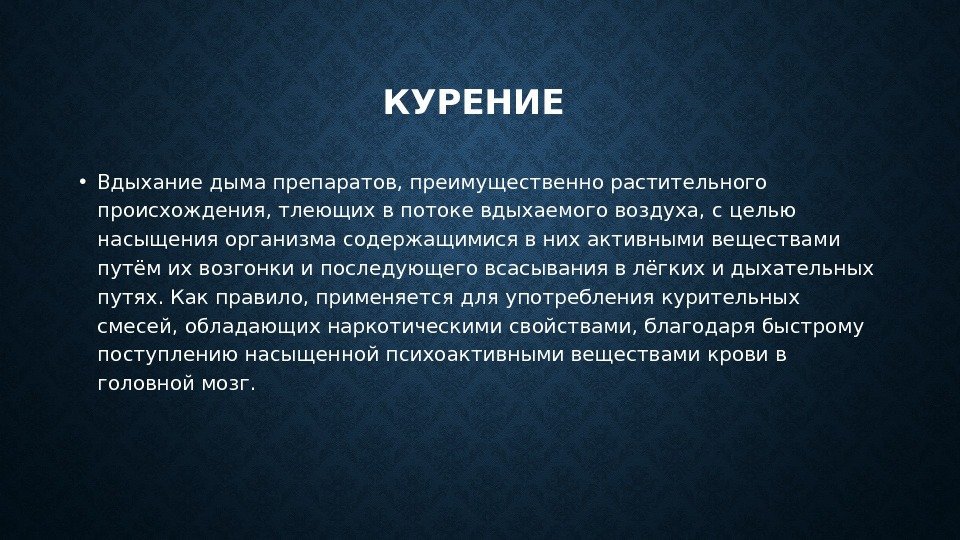 КУРЕНИЕ

• Вдыхание дыма препаратов, преимущественно растительного происхождения, тлеющих в потоке вдыхаемого воздуха, с целью насыщения организма содержащимися в них активными веществами путём их возгонки и последующего всасывания в лёгких и дыхательных путях. Как правило, применяется для употребления курительных смесей, обладающих наркотическими свойствами, благодаря быстрому поступлению насыщенной психоактивными веществами крови в головной мозг.